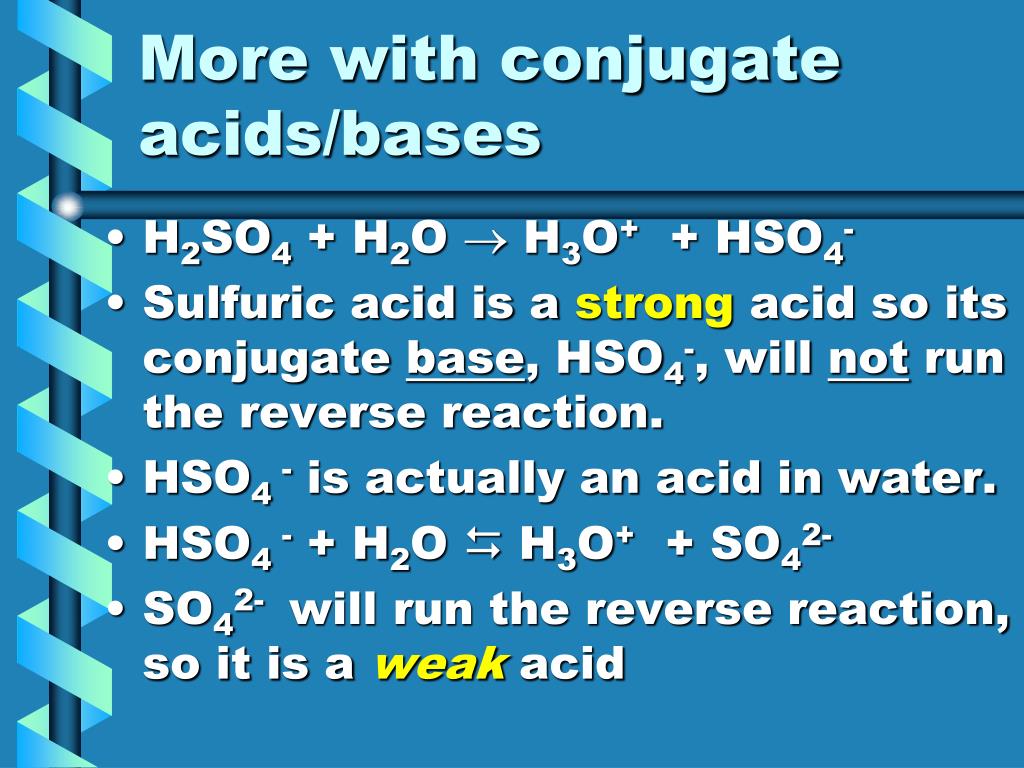 More with conjugate acids/bases

• $H_2SO_4 + H_2O \rightarrow H_3O^+ + HSO_4^-$
• Sulfuric acid is a strong acid so its conjugate base, $HSO_4^-$, will not run the reverse reaction.
• $HSO_4^-$ is actually an acid in water.
• $HSO_4^- + H_2O \leftrightarrows H_3O^+ + SO_4^{2-}$
• $SO_4^{2-}$ will run the reverse reaction, so it is a weak acid